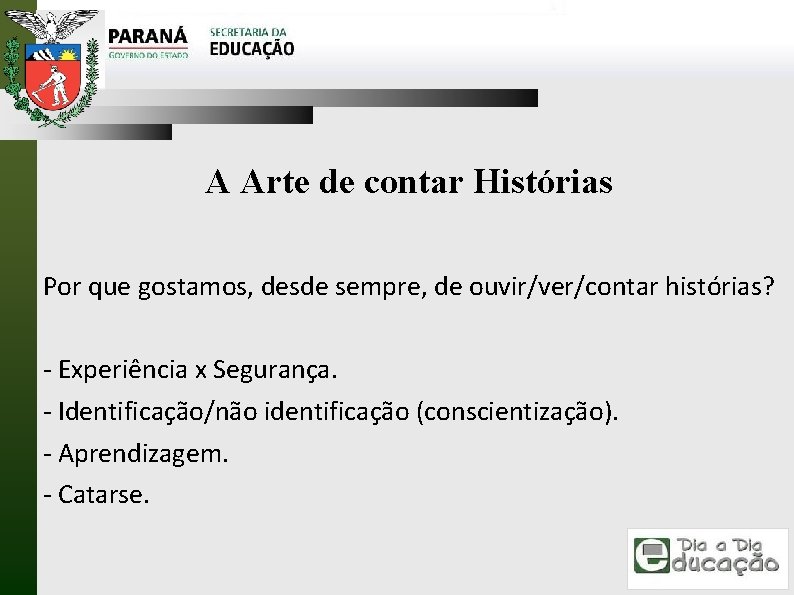 PARANÁ
GOVERNO DO ESTADO

SECRETARIA DA
EDUCAÇÃO

A Arte de contar Histórias

Por que gostamos, desde sempre, de ouvir/ver/contar histórias?

- Experiência x Segurança.

- Identificação/não identificação (conscientização).

- Aprendizagem.

- Catarse.

Dia a Dia
educação